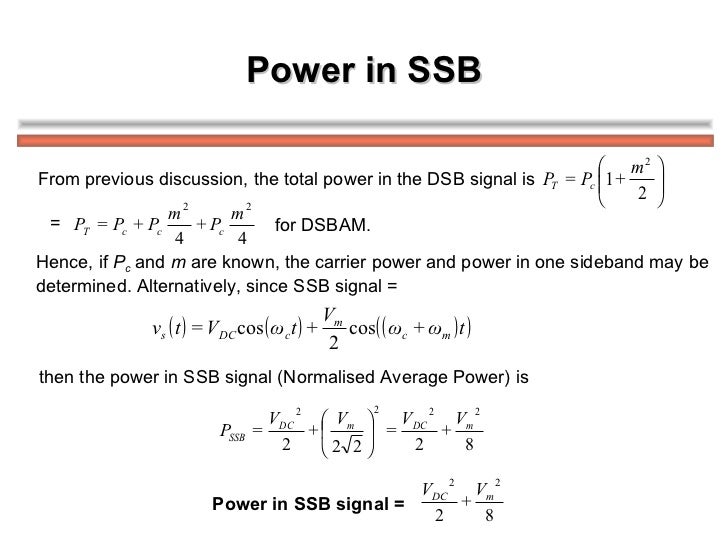 Power in SSB

From previous discussion, the total power in the DSB signal is $P_T = P_c\left(1+\frac{m^2}{2}\right)$

= $P_T = P_c + P_c\frac{m^2}{4} + P_c\frac{m^2}{4}$ for DSBAM.

Hence, if $P_c$ and $m$ are known, the carrier power and power in one sideband may be determined. Alternatively, since SSB signal =

$v_s(t) = V_{DC}\cos(\omega_c t) + \frac{V_m}{2}\cos((\omega_c + \omega_m)t)$

then the power in SSB signal (Normalised Average Power) is

$P_{SSB} = \frac{V_{DC}^2}{2} + \left(\frac{V_m}{2\sqrt{2}}\right)^2 = \frac{V_{DC}^2}{2} + \frac{V_m^2}{8}$

Power in SSB signal = $\frac{V_{DC}^2}{2} + \frac{V_m^2}{8}$